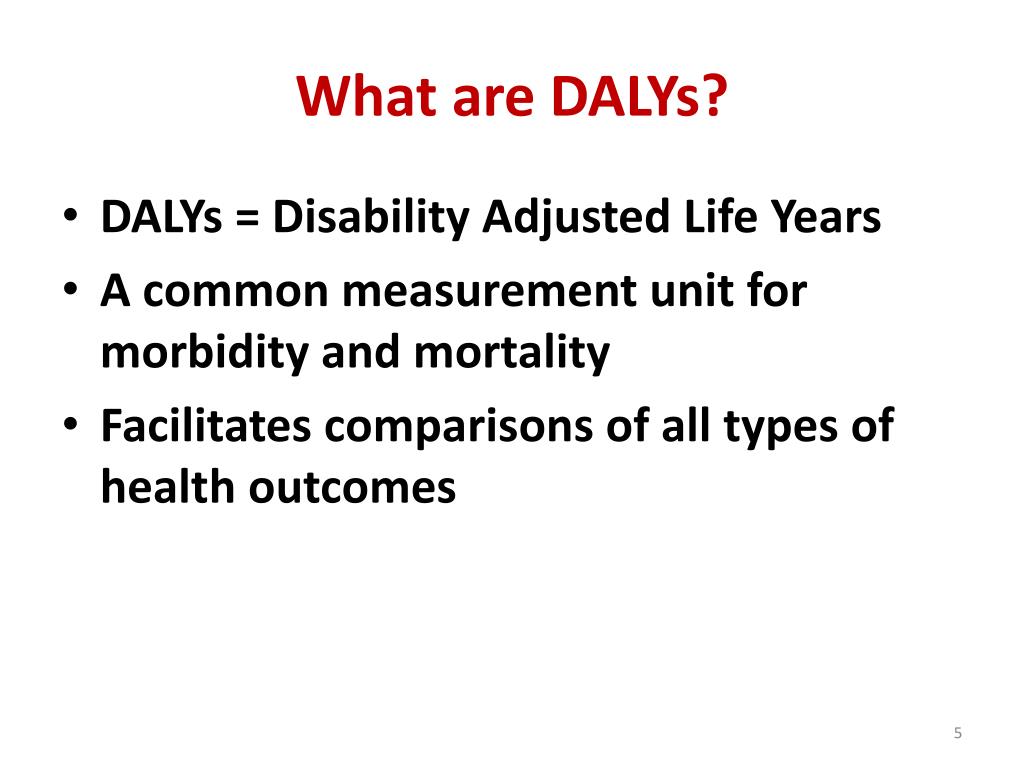 What are DALYs?

• DALYs = Disability Adjusted Life Years
• A common measurement unit for morbidity and mortality
• Facilitates comparisons of all types of health outcomes

5